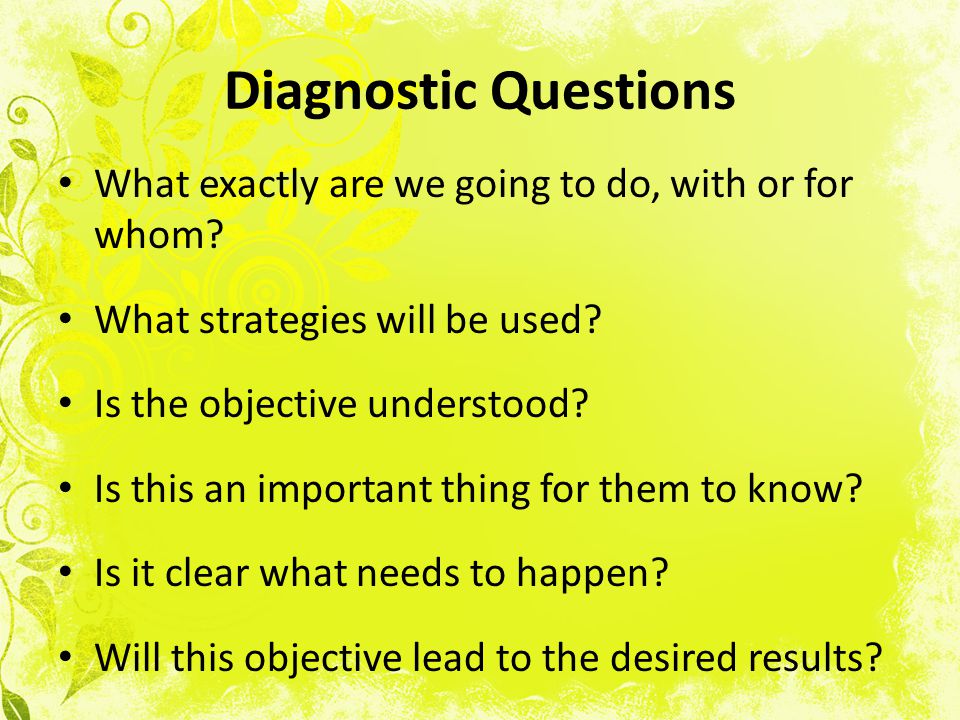 Diagnostic Questions

• What exactly are we going to do, with or for whom?

• What strategies will be used?

• Is the objective understood?

• Is this an important thing for them to know?

• Is it clear what needs to happen?

• Will this objective lead to the desired results?